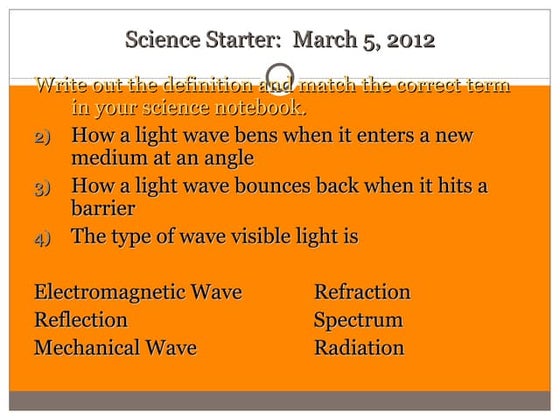 Science Starter: March 5, 2012

Write out the definition and match the correct term in your science notebook.

2) How a light wave bens when it enters a new medium at an angle
3) How a light wave bounces back when it hits a barrier
4) The type of wave visible light is

Electromagnetic Wave
Reflection
Mechanical Wave

Refraction
Spectrum
Radiation